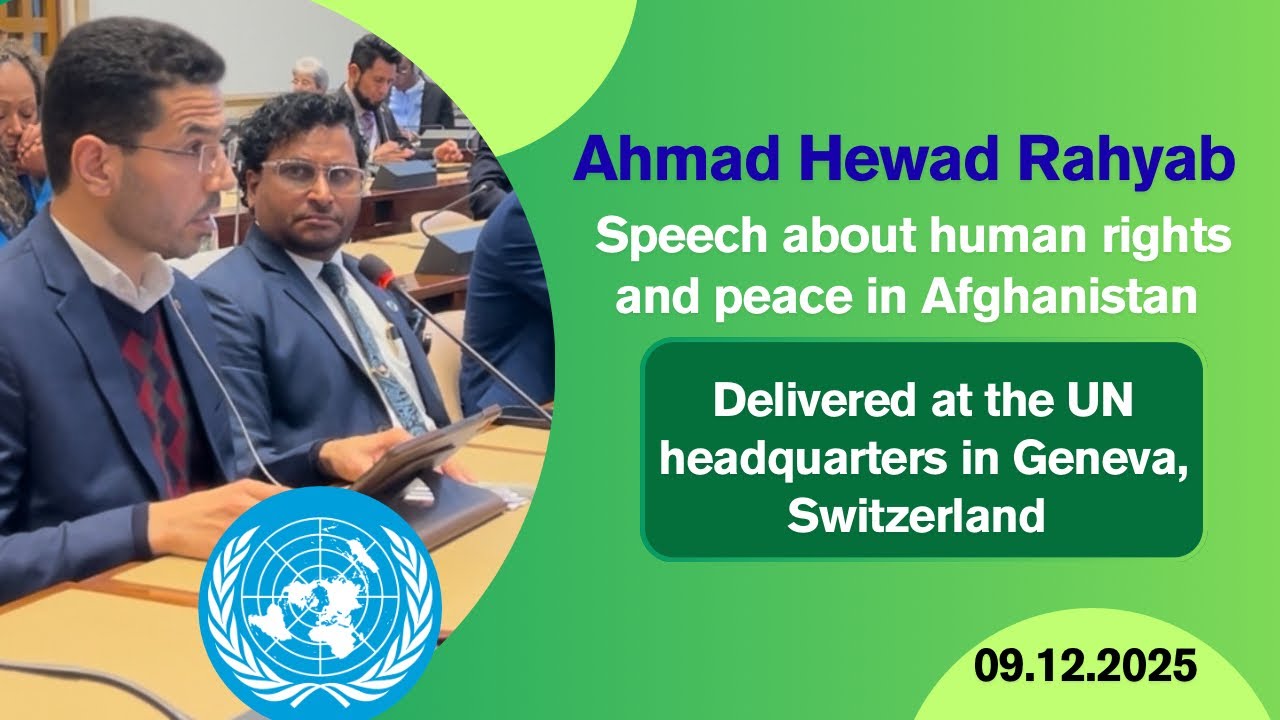 Ahmad Hewad Rahyab

Speech about human rights and peace in Afghanistan

Delivered at the UN headquarters in Geneva, Switzerland

09.12.2025